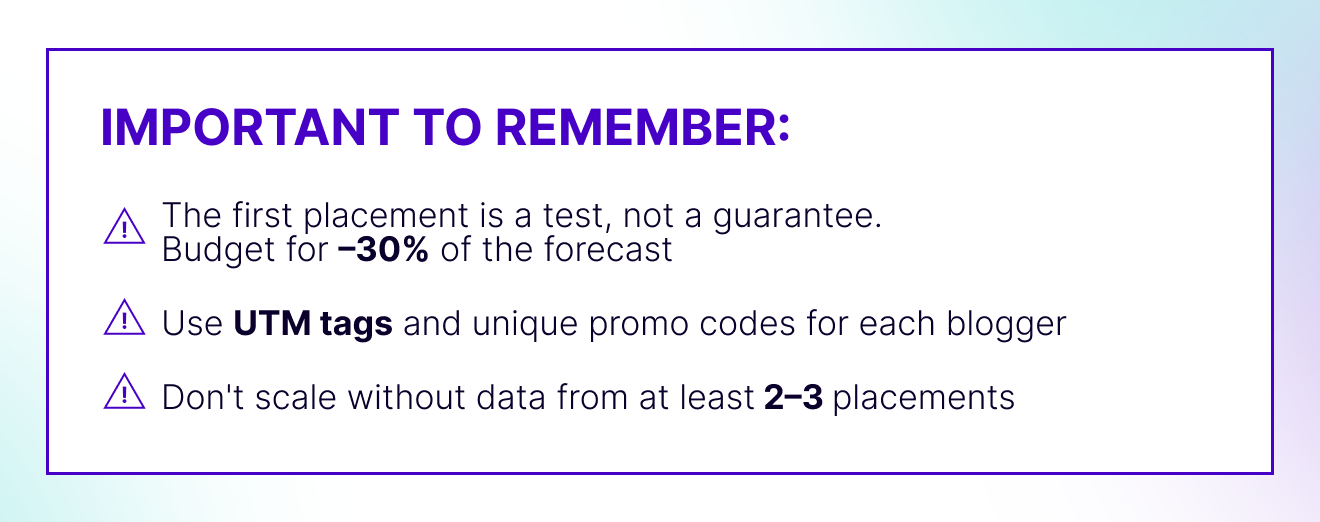 IMPORTANT TO REMEMBER:

The first placement is a test, not a guarantee. Budget for −30% of the forecast

Use UTM tags and unique promo codes for each blogger

Don't scale without data from at least 2–3 placements